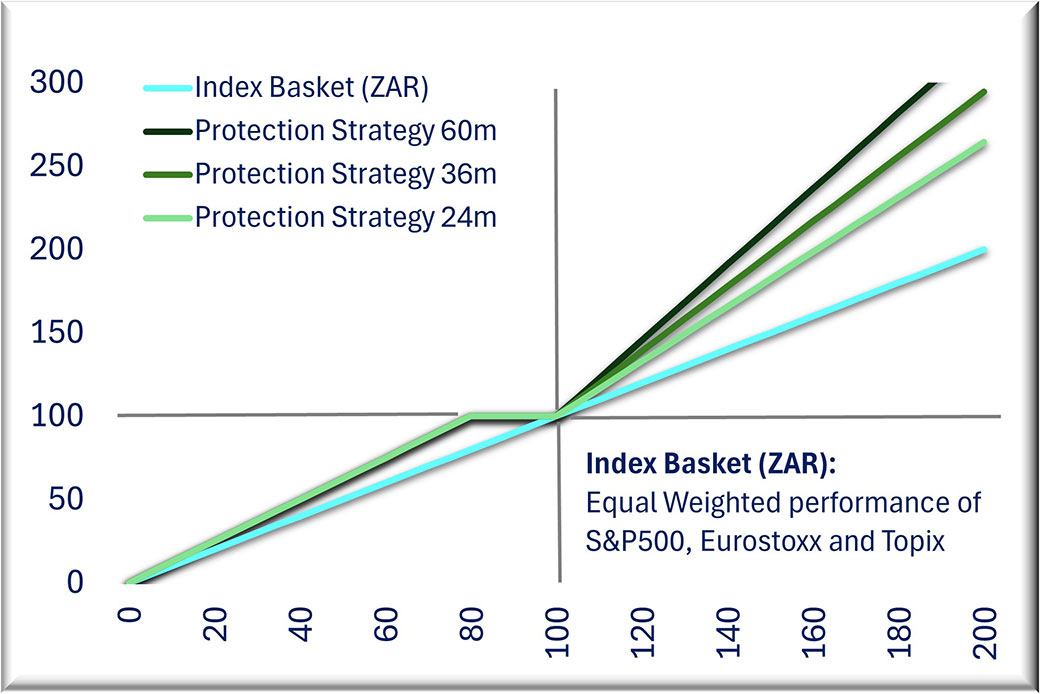 300
250
200
150
100
50
0

Index Basket (ZAR)
Protection Strategy 60m
Protection Strategy 36m
Protection Strategy 24m

**Index Basket (ZAR):**
Equal Weighted performance of S&P500, Eurostoxx and Topix

0
20
40
60
80
100
120
140
160
180
200